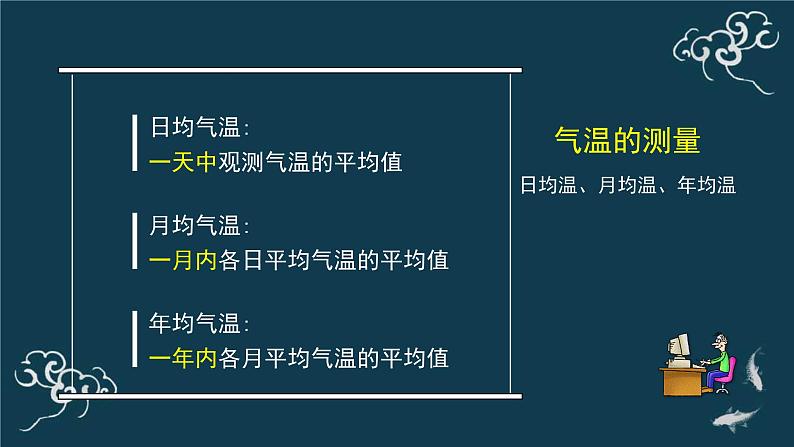 日均气温:
一天中观测气温的平均值

月均气温:
一月内各日平均气温的平均值

年均气温:
一年内各月平均气温的平均值

气温的测量

日均温、月均温、年均温